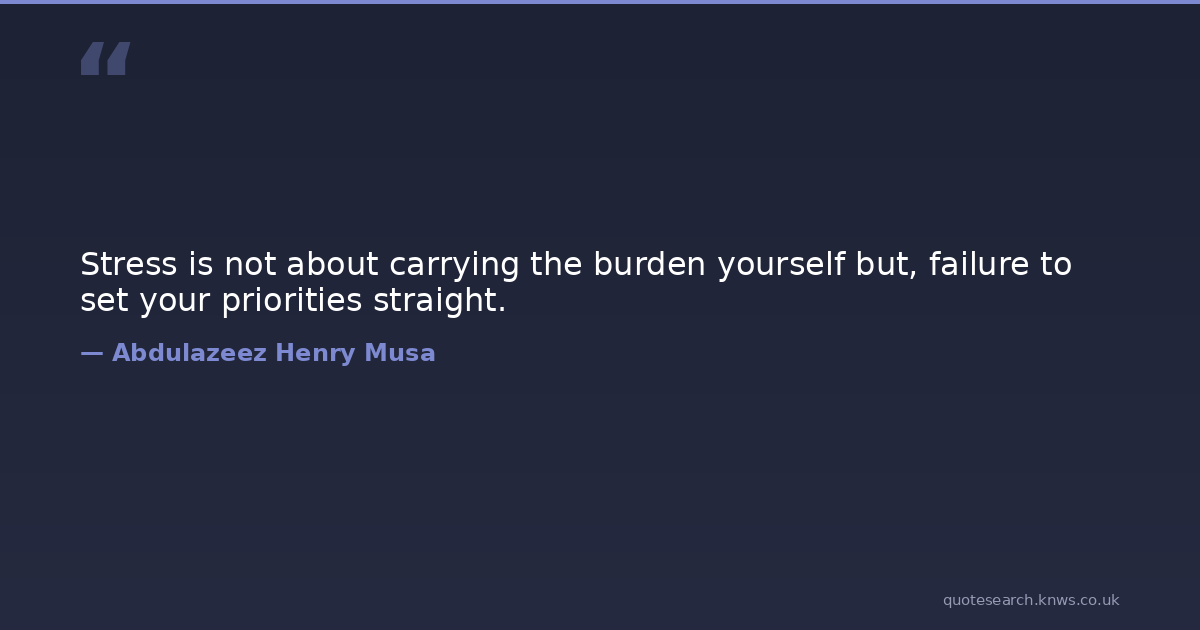 “

Stress is not about carrying the burden yourself but, failure to set your priorities straight.

— Abdulazeez Henry Musa

quotesearch.knws.co.uk